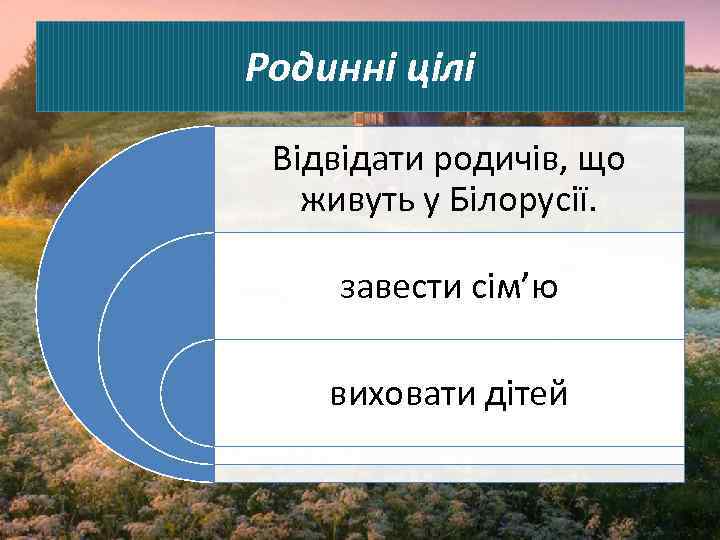 Родинні цілі

Відвідати родичів, що живуть у Білорусії.

завести сім’ю

виховати дітей